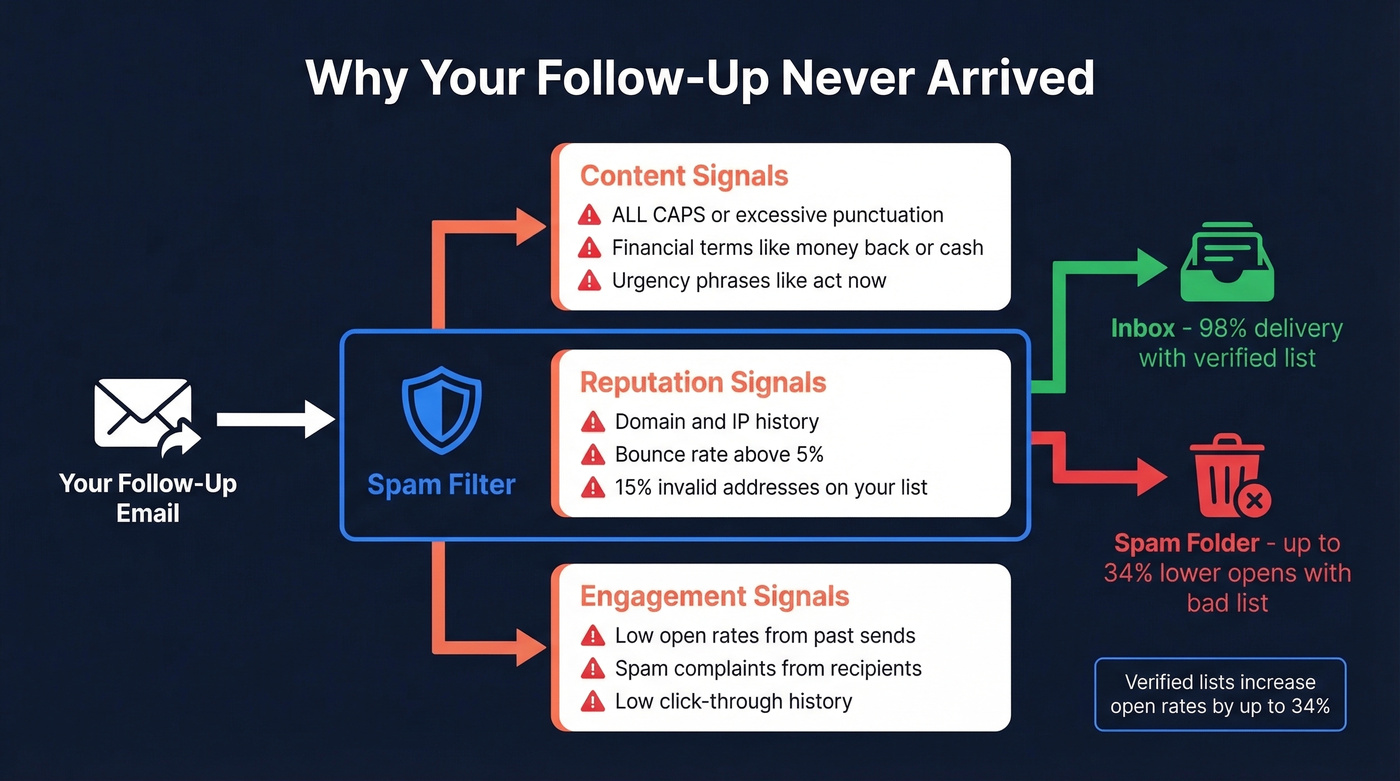 Why Your Follow-Up Never Arrived

Your Follow-Up Email

Spam Filter

Content Signals
ALL CAPS or excessive punctuation
Financial terms like money back or cash
Urgency phrases like act now

Reputation Signals
Domain and IP history
Bounce rate above 5%
15% invalid addresses on your list

Engagement Signals
Low open rates from past sends
Spam complaints from recipients
Low click-through history

Inbox - 98% delivery with verified list

Spam Folder - up to 34% lower opens with bad list

Verified lists increase open rates by up to 34%